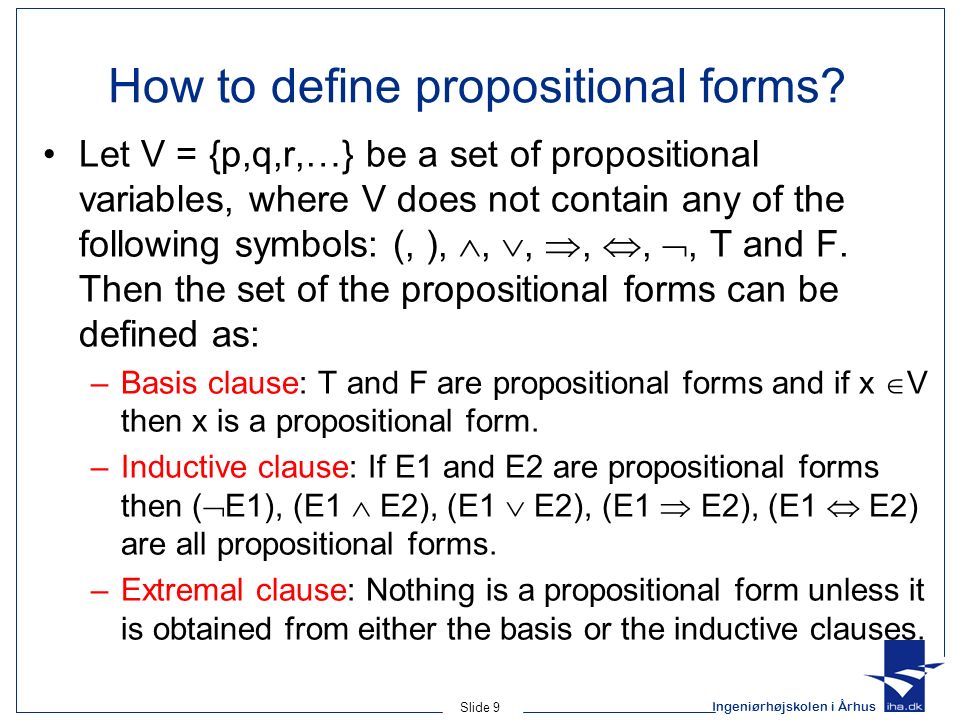 How to define propositional forms?

• Let V = {p,q,r,…} be a set of propositional variables, where V does not contain any of the following symbols: (, ), $\wedge$, $\vee$, $\Rightarrow$, $\Leftrightarrow$, $\neg$, T and F. Then the set of the propositional forms can be defined as:

– Basis clause: T and F are propositional forms and if x $\in$V then x is a propositional form.

– Inductive clause: If E1 and E2 are propositional forms then ($\neg$E1), (E1 $\wedge$ E2), (E1 $\vee$ E2), (E1 $\Rightarrow$ E2), (E1 $\Leftrightarrow$ E2) are all propositional forms.

– Extremal clause: Nothing is a propositional form unless it is obtained from either the basis or the inductive clauses.

Slide 9

Ingeniørhøjskolen i Århus

iha.dk